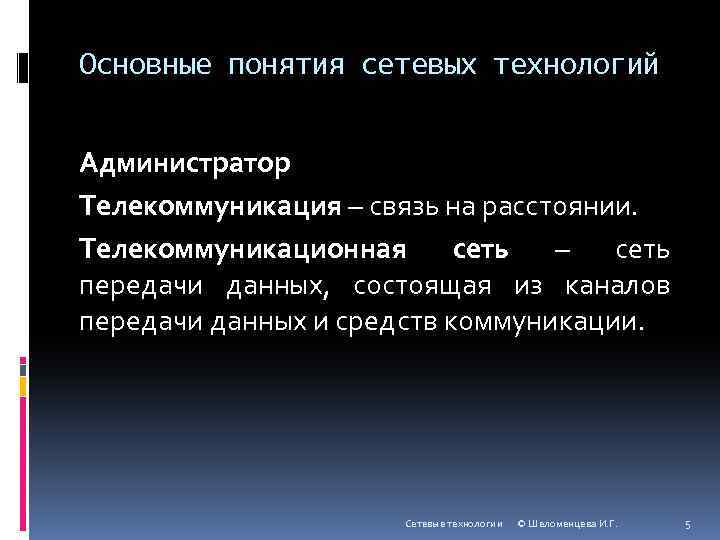 Основные понятия сетевых технологий

Администратор

Телекоммуникация – связь на расстоянии.

Телекоммуникационная сеть – сеть передачи данных, состоящая из каналов передачи данных и средств коммуникации.

Сетевые технологии © Шеломенцева И.Г. 5